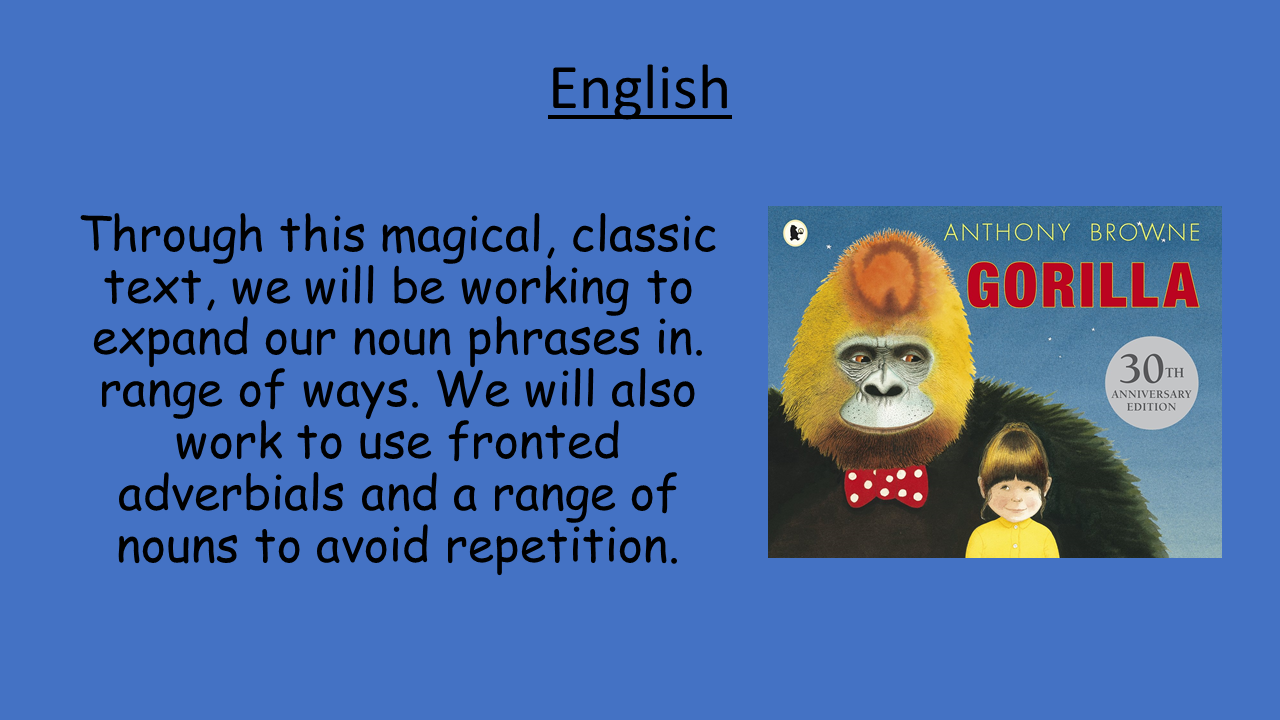 English

Through this magical, classic text, we will be working to expand our noun phrases in. range of ways. We will also work to use fronted adverbials and a range of nouns to avoid repetition.

ANTHONY BROWNE
GORILLA
30TH ANNIVERSARY EDITION